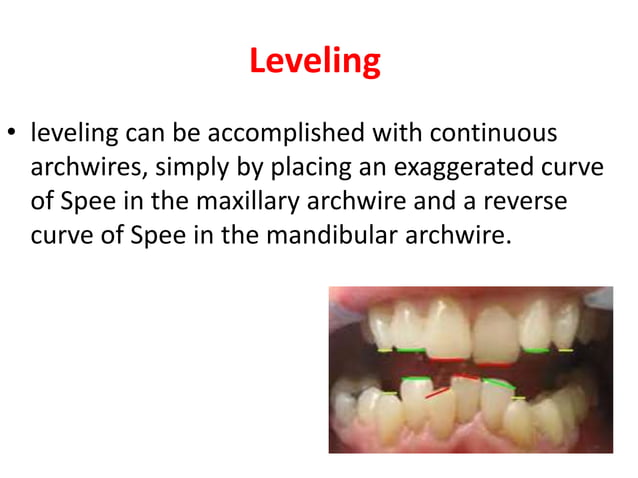 Leveling

• leveling can be accomplished with continuous archwires, simply by placing an exaggerated curve of Spee in the maxillary archwire and a reverse curve of Spee in the mandibular archwire.